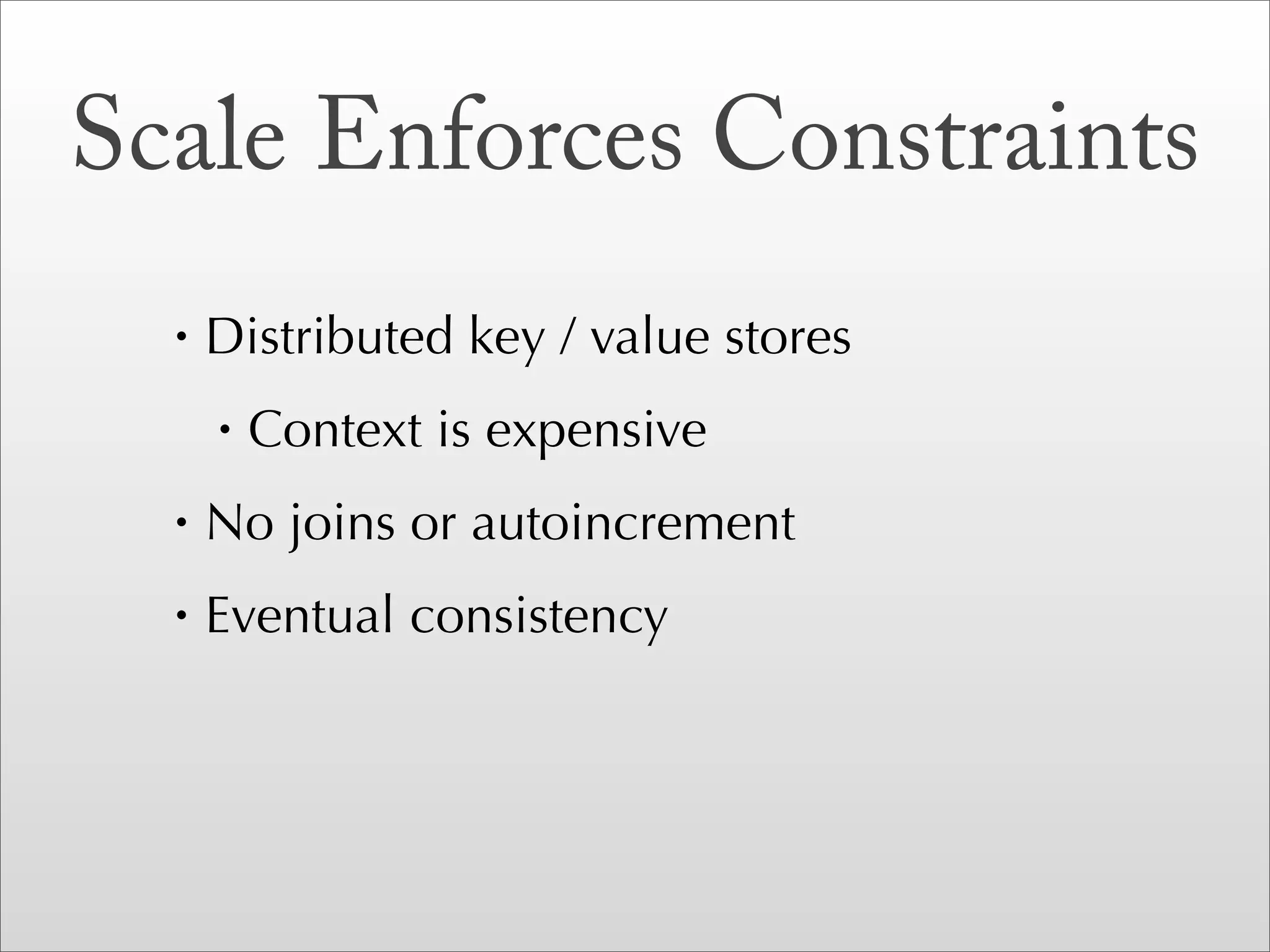 Scale Enforces Constraints

• Distributed key / value stores

• Context is expensive

• No joins or autoincrement

• Eventual consistency